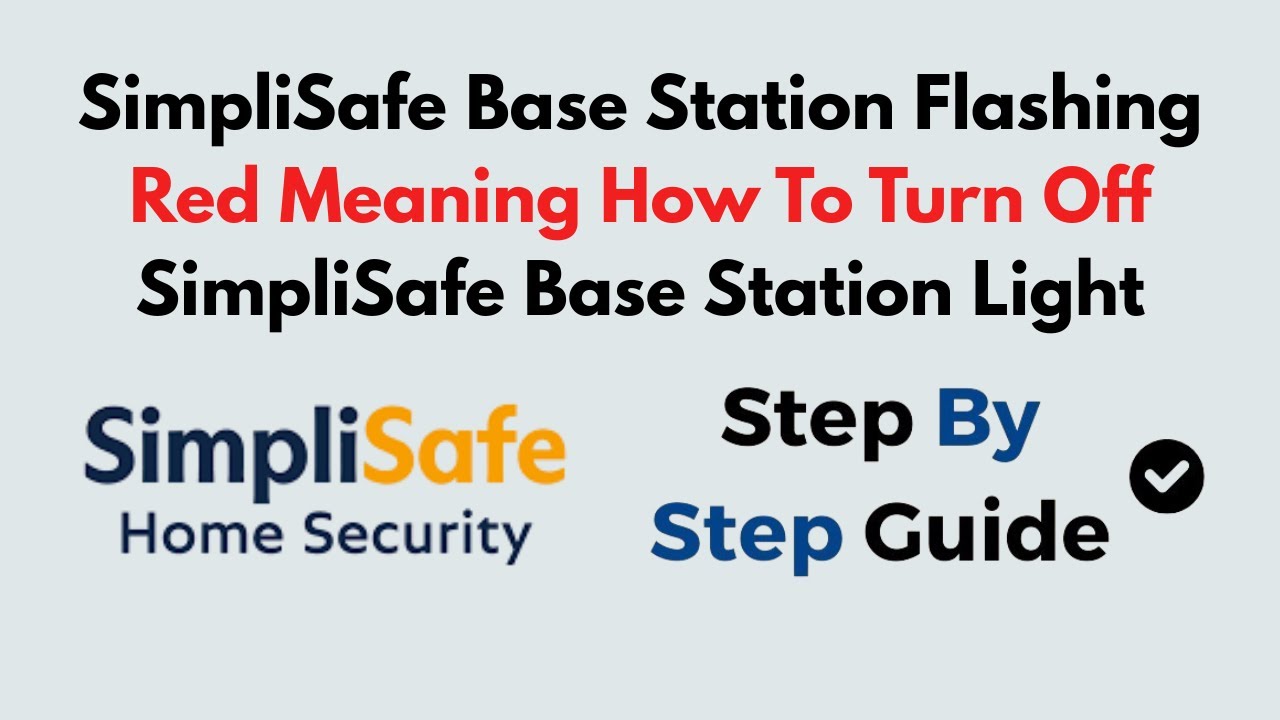 SimpliSafe Base Station Flashing Red Meaning How To Turn Off SimpliSafe Base Station Light

SimpliSafe
Home Security

Step By Step Guide